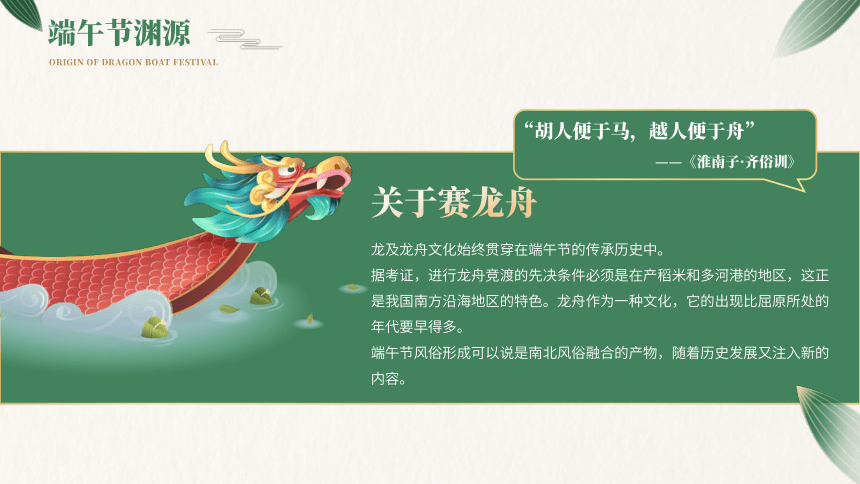 端午节渊源
ORIGIN OF DRAGON BOAT FESTIVAL

“胡人便于马，越人便于舟”
——《淮南子·齐俗训》

关于赛龙舟

龙及龙舟文化始终贯穿在端午节的传承历史中。
据考证，进行龙舟竞渡的先决条件必须是在产稻米和多河港的地区，这正是我国南方沿海地区的特色。龙舟作为一种文化，它的出现比屈原所处的年代要早得多。
端午节风俗形成可以说是南北风俗融合的产物，随着历史发展又注入新的内容。